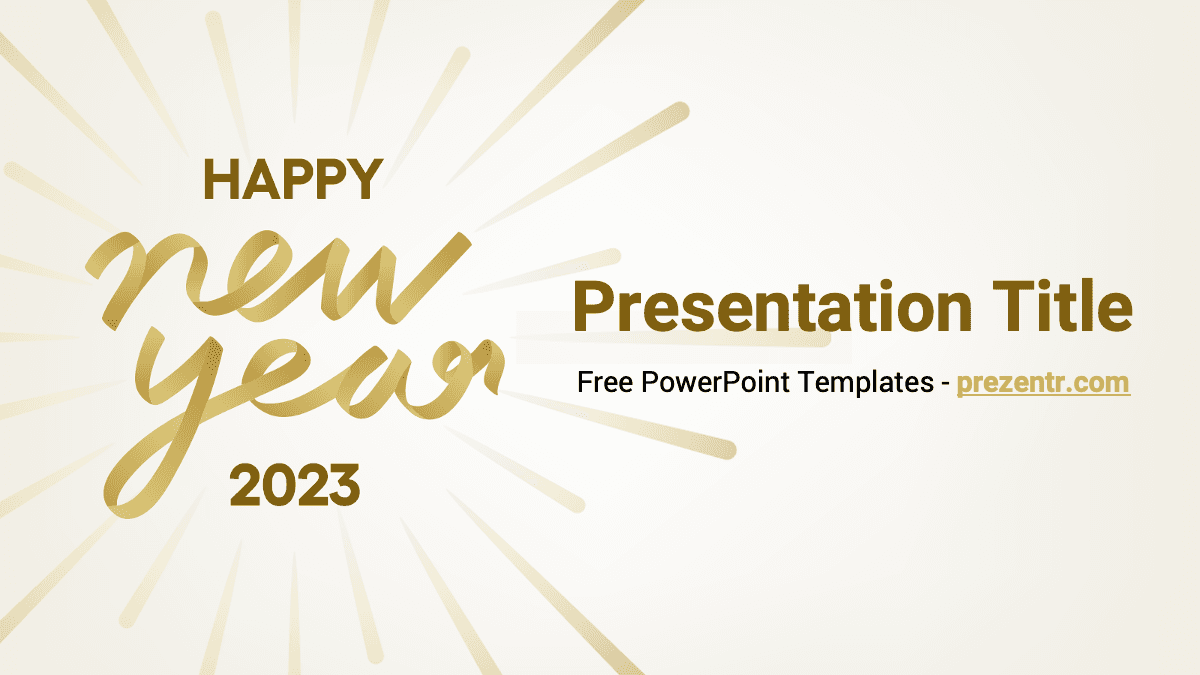 HAPPY
new
year
2023

Presentation Title

Free PowerPoint Templates - prezentr.com